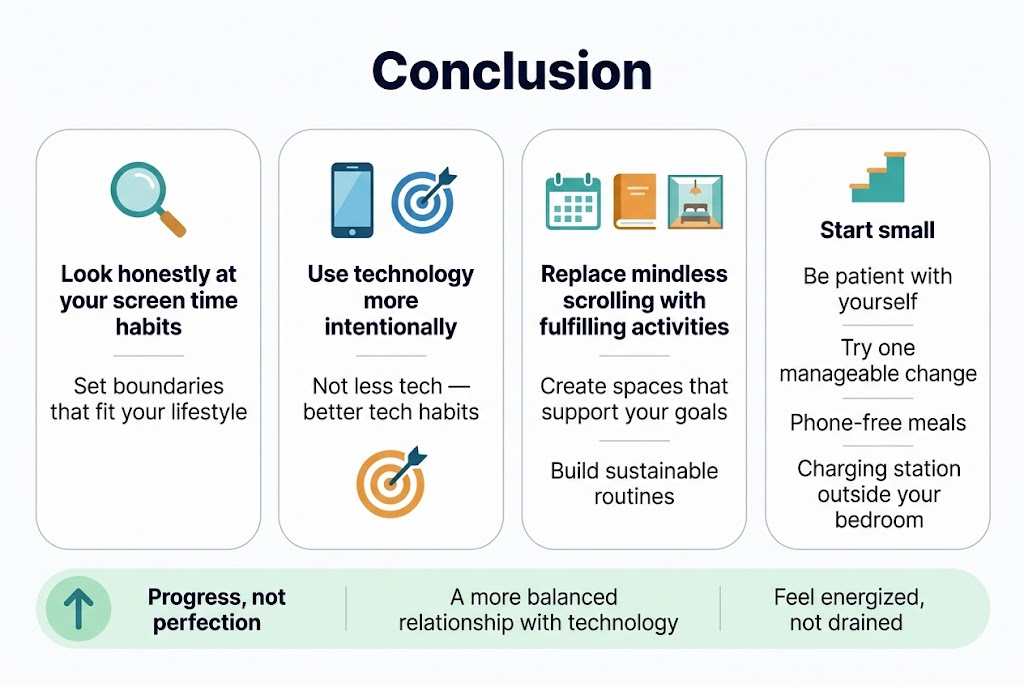 Conclusion

Look honestly at your screen time habits

Set boundaries that fit your lifestyle

Use technology more intentionally

Not less tech — better tech habits

Replace mindless scrolling with fulfilling activities

Create spaces that support your goals

Build sustainable routines

Start small

Be patient with yourself

Try one manageable change

Phone-free meals

Charging station outside your bedroom

Progress, not perfection

A more balanced relationship with technology

Feel energized, not drained